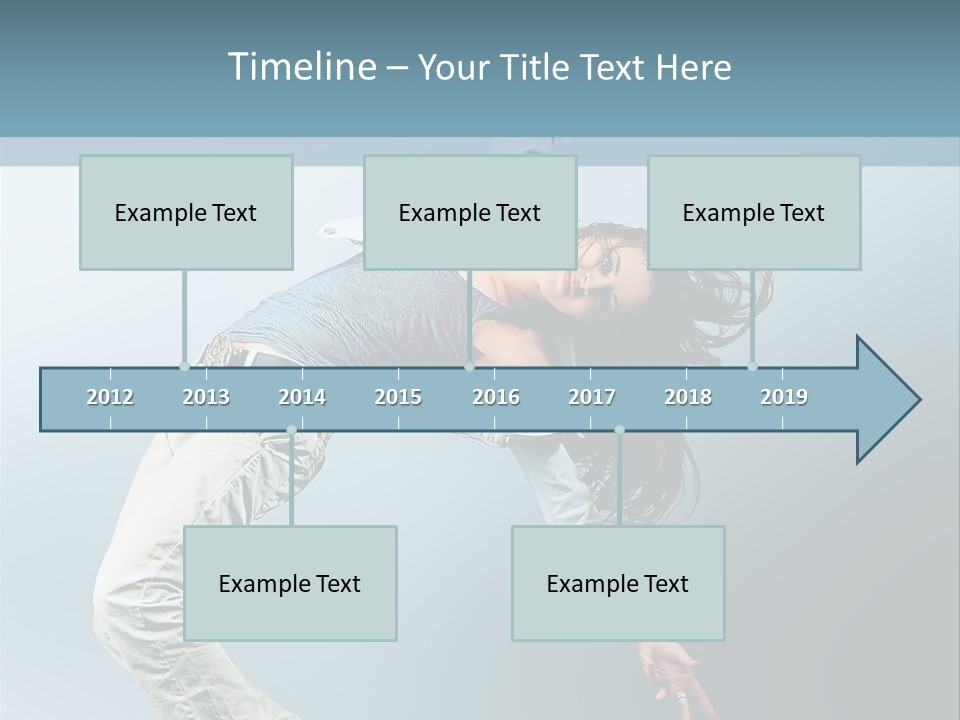 Timeline – Your Title Text Here

Example Text

Example Text

Example Text

2012 2013 2014 2015 2016 2017 2018 2019

Example Text

Example Text